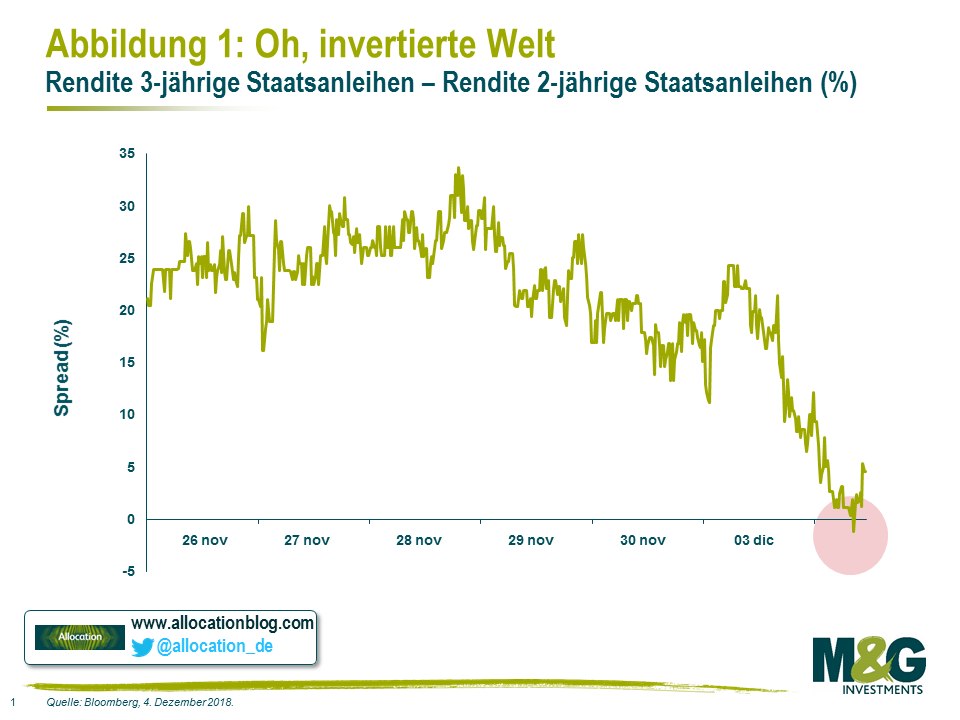 Abbildung 1: Oh, invertierte Welt
Rendite 3-jährige Staatsanleihen – Rendite 2-jährige Staatsanleihen (%)

Spread (%)

35
30
25
20
15
10
5
0
-5

26 nov
27 nov
28 nov
29 nov
30 nov
03 dic

Allocation
www.allocationblog.com
@allocation_de

M&G
INVESTMENTS

1
Quelle: Bloomberg, 4. Dezember 2018.